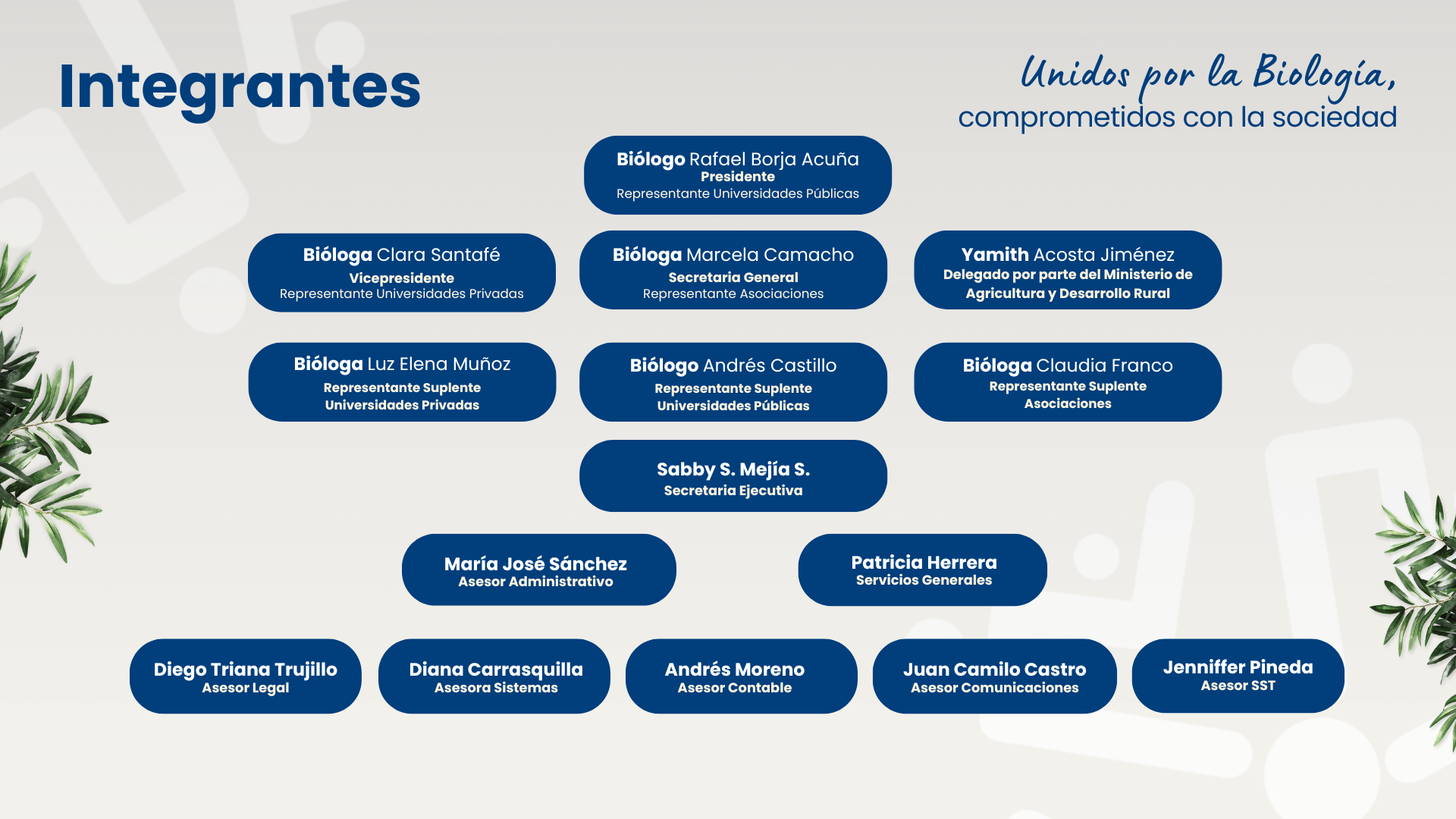 Integrantes

Unidos por la Biología,
comprometidos con la sociedad

Biólogo Rafael Borja Acuña
Presidente
Representante Universidades Públicas

Bióloga Clara Santafé
Vicepresidente
Representante Universidades Privadas

Bióloga Marcela Camacho
Secretaria General
Representante Asociaciones

Yamith Acosta Jiménez
Delegado por parte del Ministerio de Agricultura y Desarrollo Rural

Bióloga Luz Elena Muñoz
Representante Suplente Universidades Privadas

Biólogo Andrés Castillo
Representante Suplente Universidades Públicas

Bióloga Claudia Franco
Representante Suplente Asociaciones

Sabby S. Mejía S.
Secretaria Ejecutiva

María José Sánchez
Asesor Administrativo

Patricia Herrera
Servicios Generales

Diego Triana Trujillo
Asesor Legal

Diana Carrasquilla
Asesora Sistemas

Andrés Moreno
Asesor Contable

Juan Camilo Castro
Asesor Comunicaciones

Jenniffer Pineda
Asesor SST